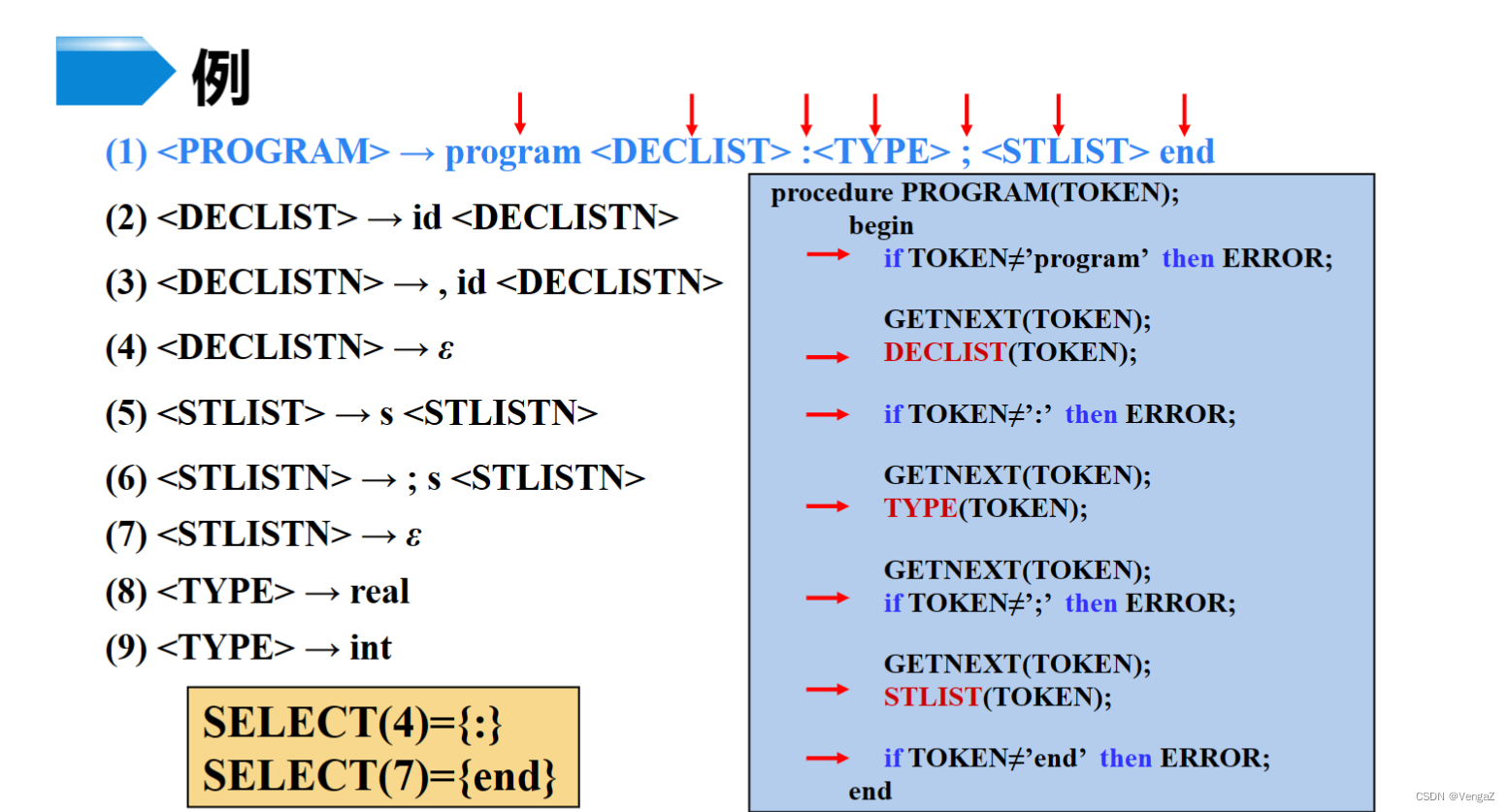 例

(1) <PROGRAM> → program <DECLIST> :<TYPE> ; <STLIST> end

(2) <DECLIST> → id <DECLISTN>

(3) <DECLISTN> → , id <DECLISTN>

(4) <DECLISTN> → $\varepsilon$

(5) <STLIST> → s <STLISTN>

(6) <STLISTN> → ; s <STLISTN>

(7) <STLISTN> → $\varepsilon$

(8) <TYPE> → real

(9) <TYPE> → int

SELECT(4)={:}
SELECT(7)={end}

procedure PROGRAM(TOKEN);
begin
if TOKEN≠'program' then ERROR;

GETNEXT(TOKEN);
DECLIST(TOKEN);

if TOKEN≠':' then ERROR;

GETNEXT(TOKEN);
TYPE(TOKEN);

GETNEXT(TOKEN);
if TOKEN≠';' then ERROR;

GETNEXT(TOKEN);
STLIST(TOKEN);

if TOKEN≠'end' then ERROR;
end

CSDN @VengaZ